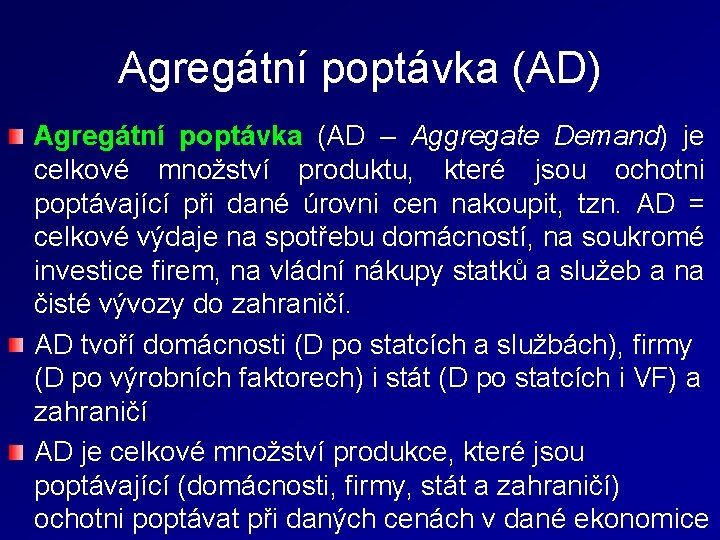 Agregátní poptávka (AD)

Agregátní poptávka (AD – Aggregate Demand) je celkové množství produktu, které jsou ochotni poptávající při dané úrovni cen nakoupit, tzn. AD = celkové výdaje na spotřebu domácností, na soukromé investice firem, na vládní nákupy statků a služeb a na čisté vývozy do zahraničí.

AD tvoří domácnosti (D po statcích a službách), firmy (D po výrobních faktorech) i stát (D po statcích i VF) a zahraničí

AD je celkové množství produkce, které jsou poptávající (domácnosti, firmy, stát a zahraničí) ochotni poptávat při daných cenách v dané ekonomice